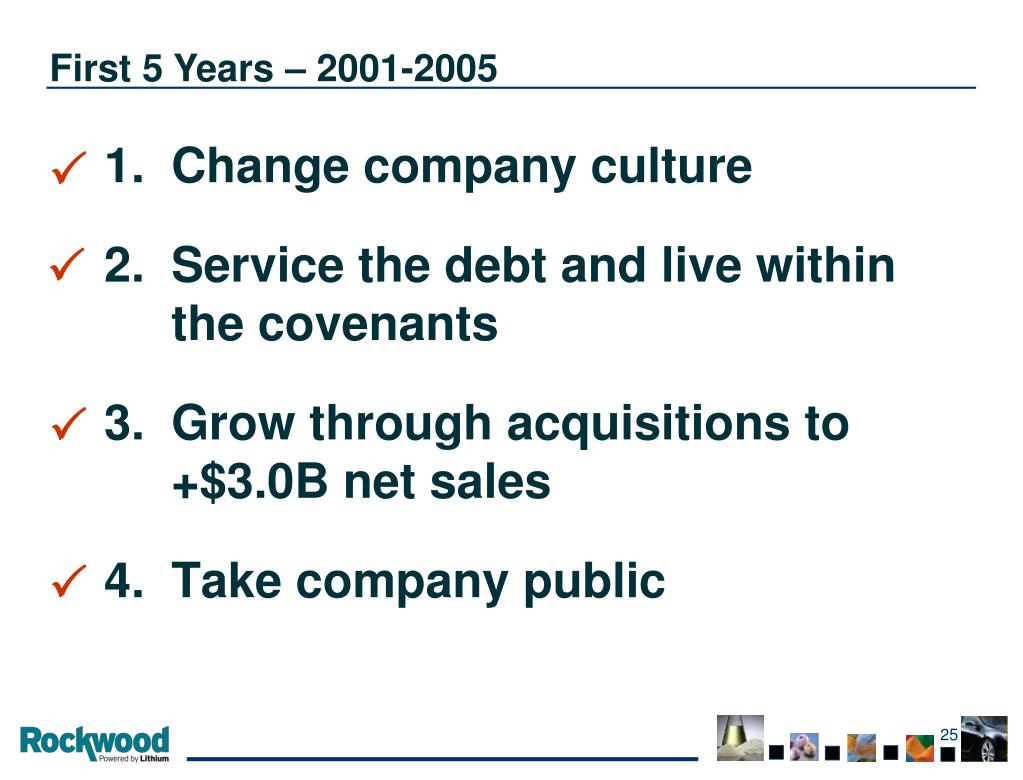 First 5 Years – 2001-2005

✓ 1. Change company culture

✓ 2. Service the debt and live within the covenants

✓ 3. Grow through acquisitions to +$3.0B net sales

✓ 4. Take company public

Rockwood
Powered by Lithium

25